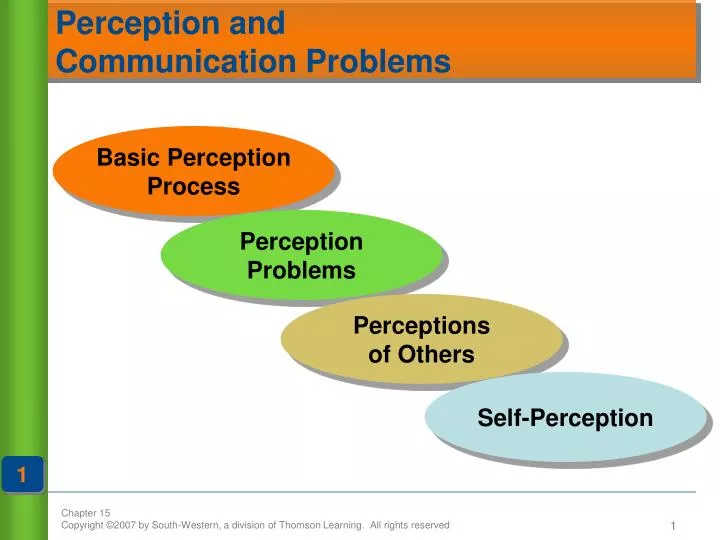 Perception and Communication Problems

Basic Perception Process

Perception Problems

Perceptions of Others

Self-Perception

1

Chapter 15
Copyright ©2007 by South-Western, a division of Thomson Learning. All rights reserved

1